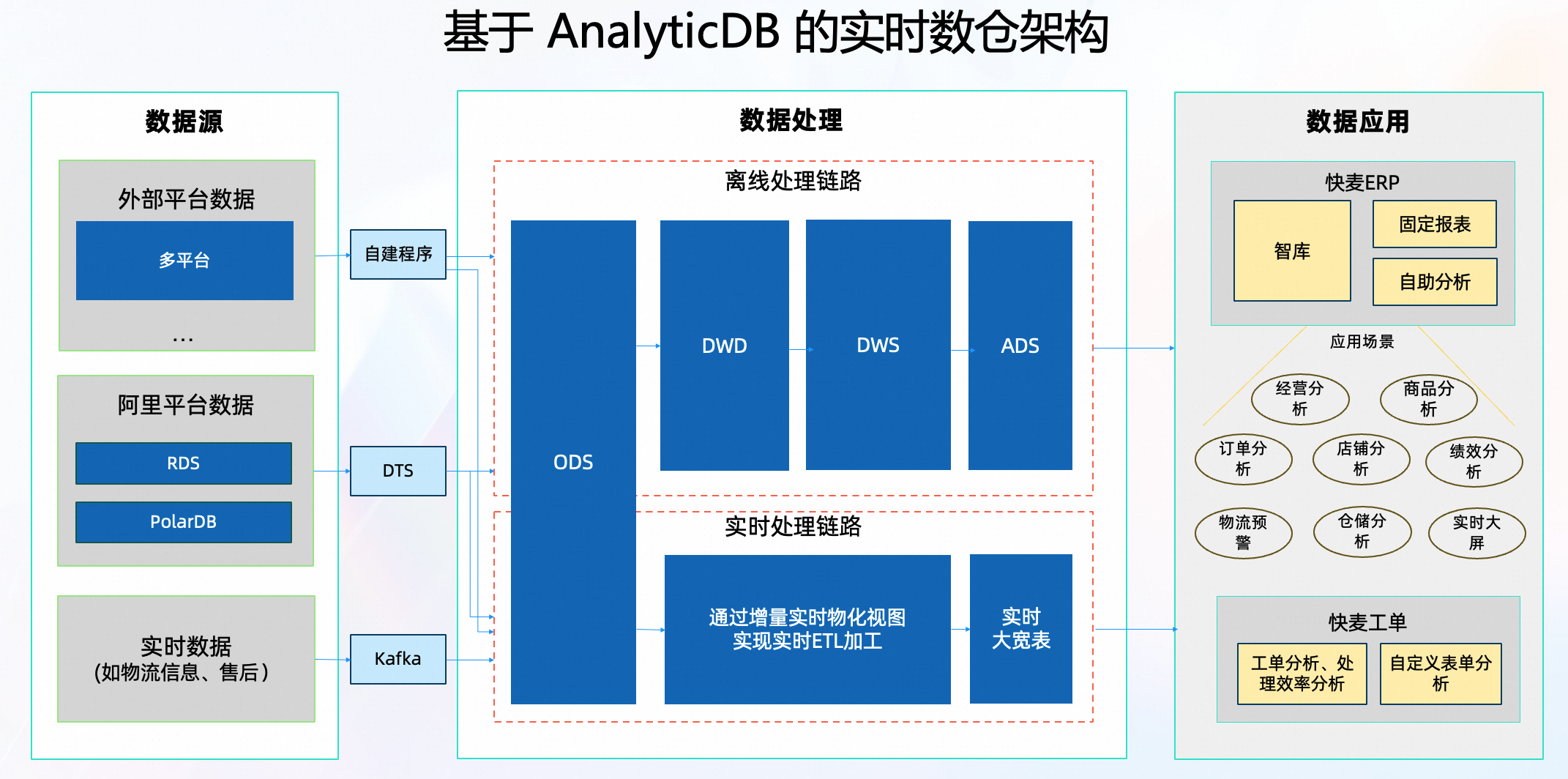 基于 AnalyticDB 的实时数仓架构

数据源

外部平台数据

多平台

...

阿里平台数据

RDS

PolarDB

实时数据
(如物流信息、售后)

自建程序

DTS

Kafka

数据处理

离线处理链路

ODS

DWD

DWS

ADS

实时处理链路

通过增量实时物化视图
实现实时ETL加工

实时
大宽表

数据应用

快麦ERP

智库

固定报表

自助分析

应用场景

经营分析

商品分析

订单分析

店铺分析

绩效分析

物流预警

仓储分析

实时大屏

快麦工单

工单分析、处理效率分析

自定义表单分析